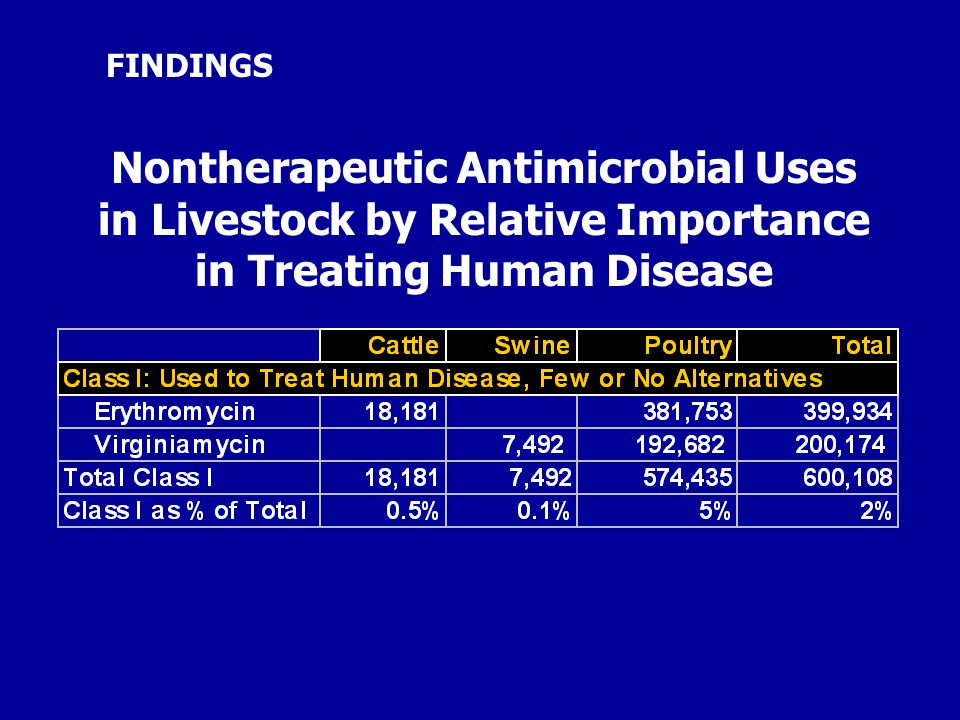 FINDINGS

Nontherapeutic Antimicrobial Uses in Livestock by Relative Importance in Treating Human Disease

| | Cattle | Swine | Poultry | Total |
|---|---|---|---|---|
| Class I: Used to Treat Human Disease, Few or No Alternatives | | | | |
| Erythromycin | 18,181 | | 381,753 | 399,934 |
| Virginiamycin | | 7,492 | 192,682 | 200,174 |
| Total Class I | 18,181 | 7,492 | 574,435 | 600,108 |
| Class I as % of Total | 0.5% | 0.1% | 5% | 2% |